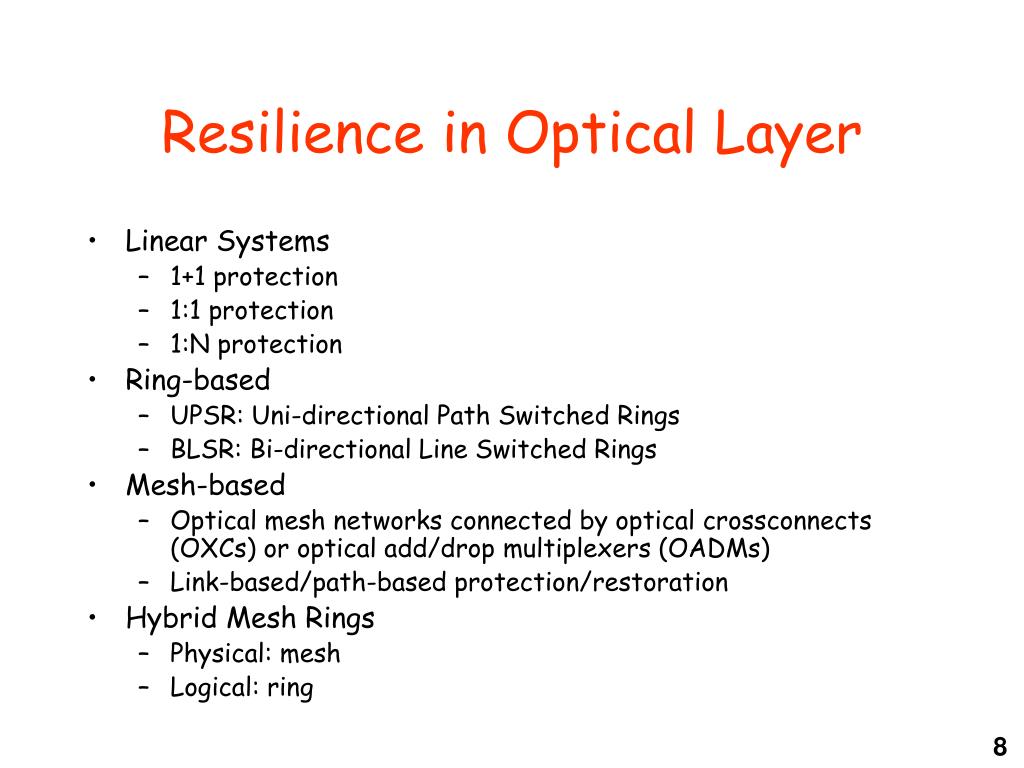 Resilience in Optical Layer

• Linear Systems
  – 1+1 protection
  – 1:1 protection
  – 1:N protection
• Ring-based
  – UPSR: Uni-directional Path Switched Rings
  – BLSR: Bi-directional Line Switched Rings
• Mesh-based
  – Optical mesh networks connected by optical crossconnects (OXCs) or optical add/drop multiplexers (OADMs)
  – Link-based/path-based protection/restoration
• Hybrid Mesh Rings
  – Physical: mesh
  – Logical: ring

8